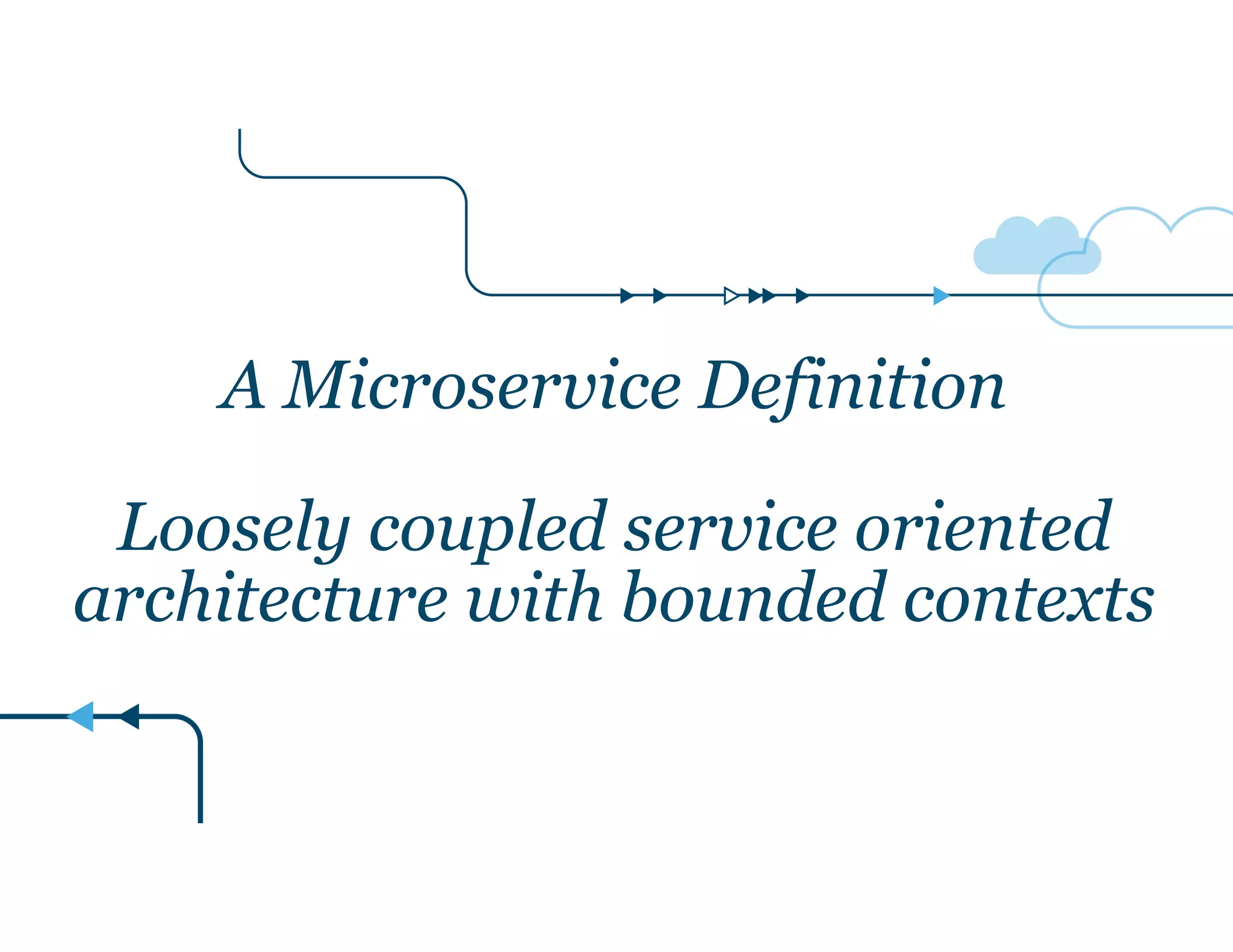 A Microservice Definition

Loosely coupled service oriented architecture with bounded contexts